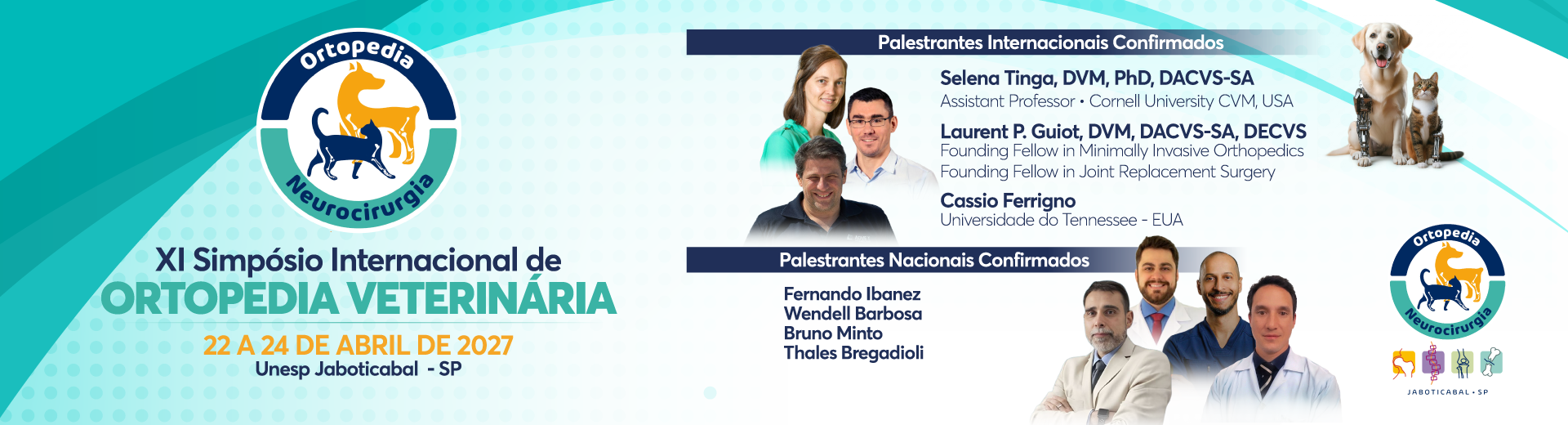 Ortopedia
Neurocirurgia

XI Simpósio Internacional de
ORTOPEDIA VETERINÁRIA
22 A 24 DE ABRIL DE 2027
Unesp Jaboticabal - SP

Palestrantes Internacionais Confirmados

Selena Tinga, DVM, PhD, DACVS-SA
Assistant Professor • Cornell University CVM, USA

Laurent P. Guiot, DVM, DACVS-SA, DECVS
Founding Fellow in Minimally Invasive Orthopedics
Founding Fellow in Joint Replacement Surgery

Cassio Ferrigno
Universidade do Tennessee - EUA

Palestrantes Nacionais Confirmados

Fernando Ibanez
Wendell Barbosa
Bruno Minto
Thales Bregadioli

Ortopedia
Neurocirurgia
JABOTICABAL • SP